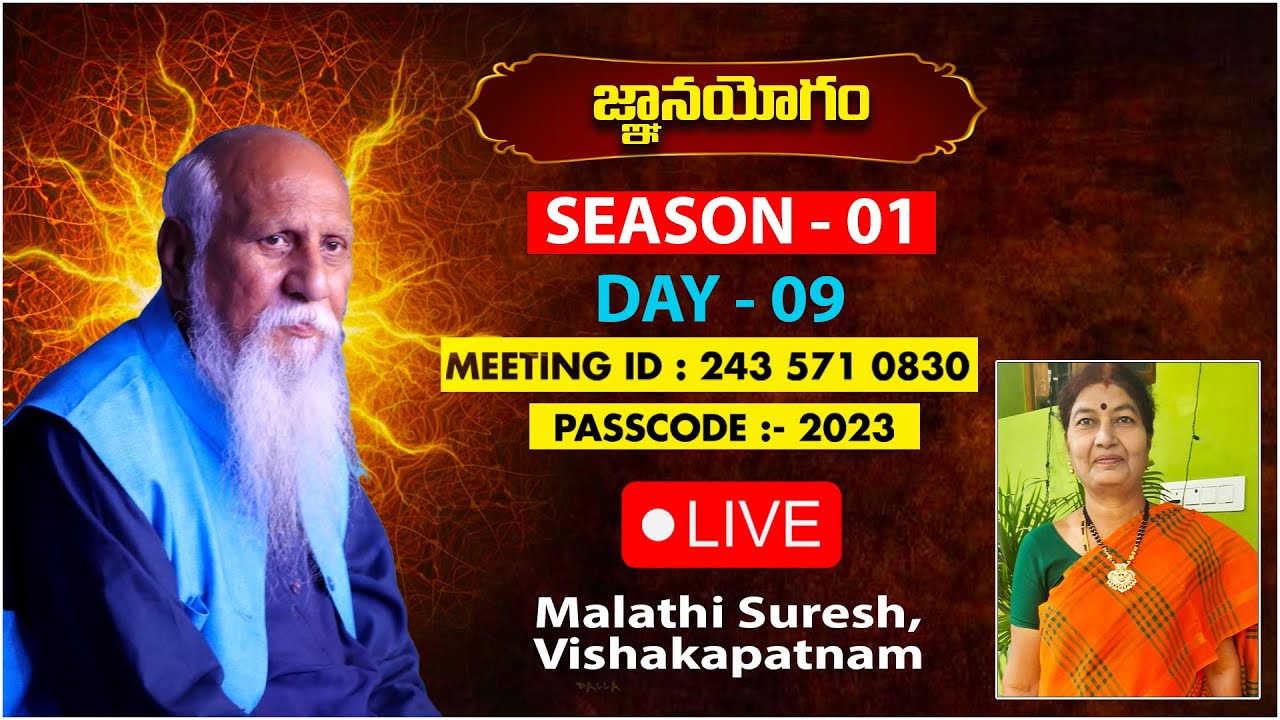 జ్ఞానయోగం

SEASON - 01

DAY - 09

MEETING ID : 243 571 0830

PASSCODE :- 2023

LIVE

Malathi Suresh, Vishakapatnam